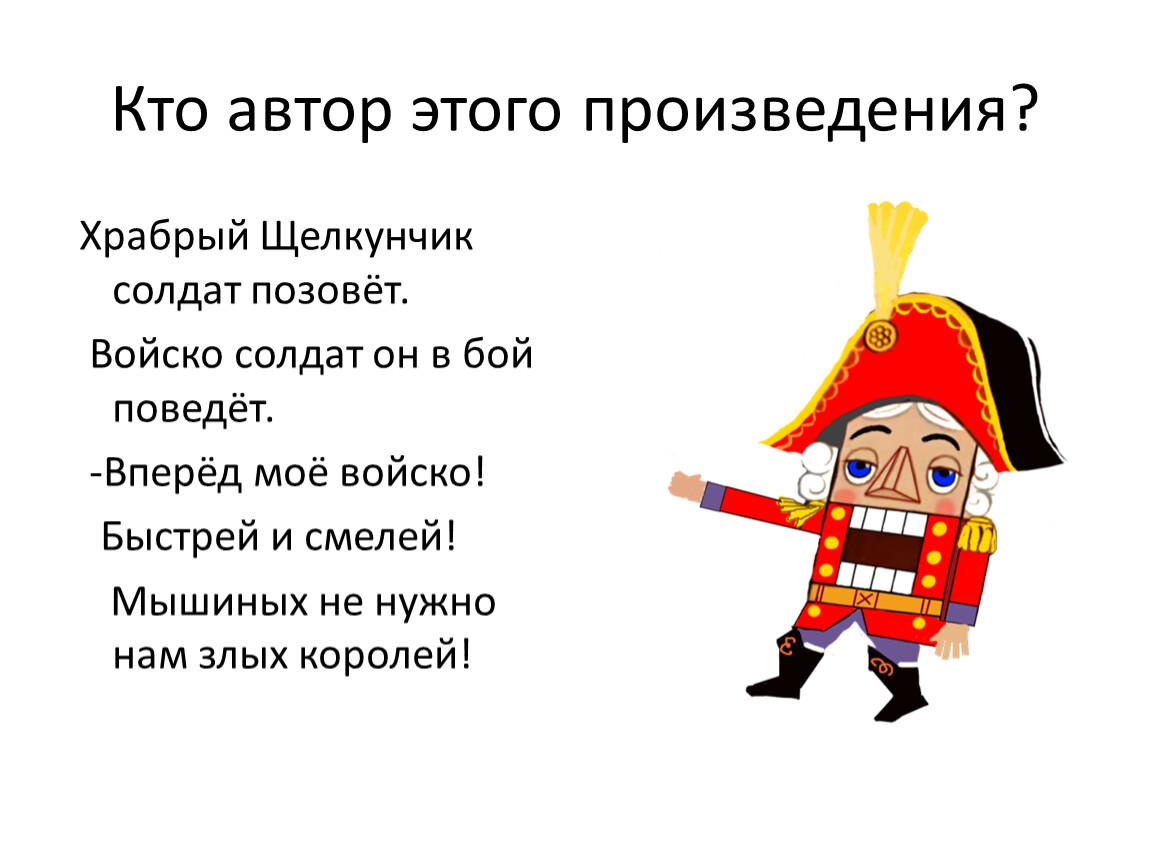 Кто автор этого произведения?

Храбрый Щелкунчик солдат позовёт.

Войско солдат он в бой поведёт.

-Вперёд моё войско!

Быстрей и смелей!

Мышиных не нужно нам злых королей!